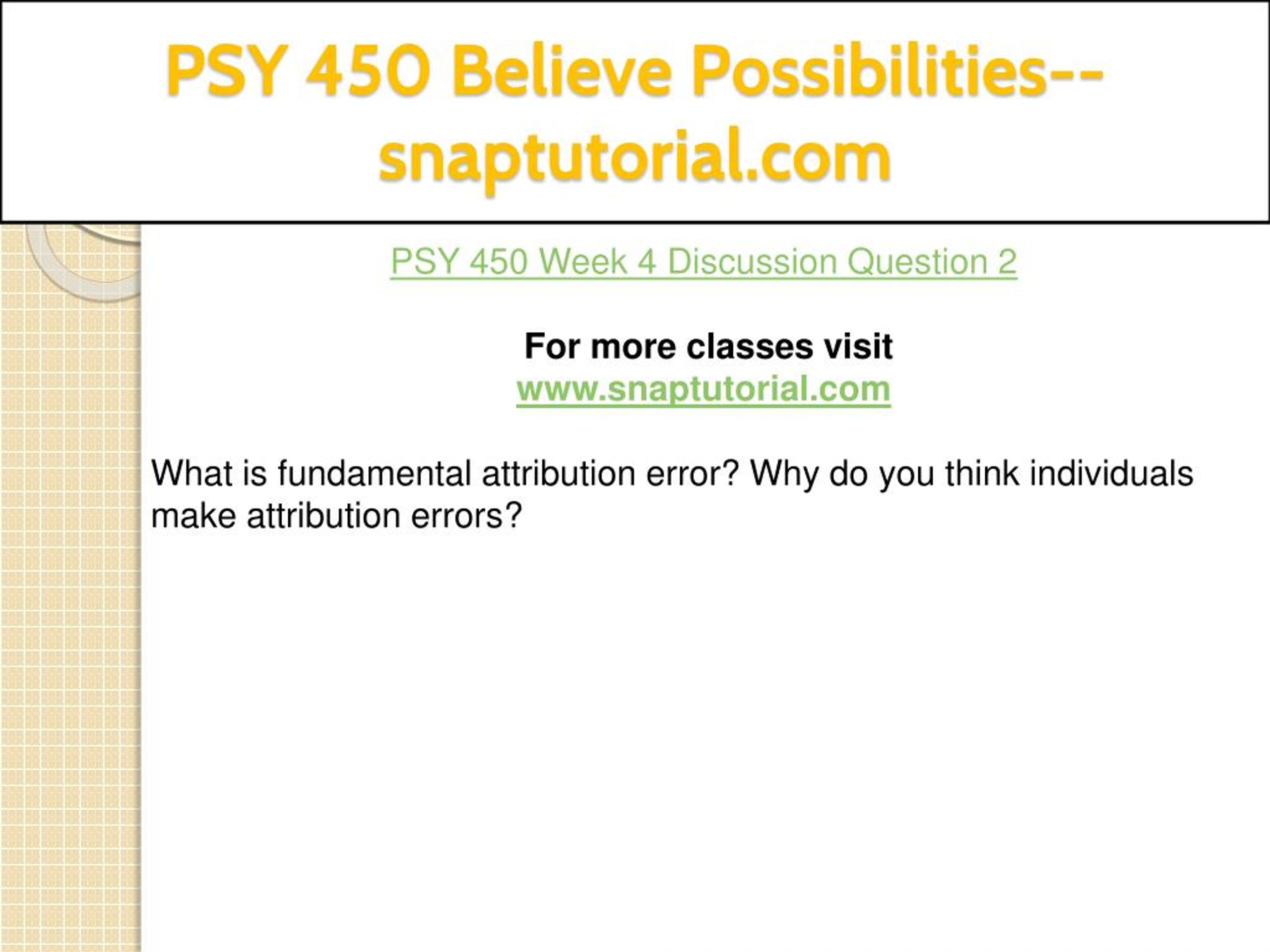 PSY 450 Believe Possibilities--snaptutorial.com

PSY 450 Week 4 Discussion Question 2

For more classes visit
www.snaptutorial.com

What is fundamental attribution error? Why do you think individuals make attribution errors?